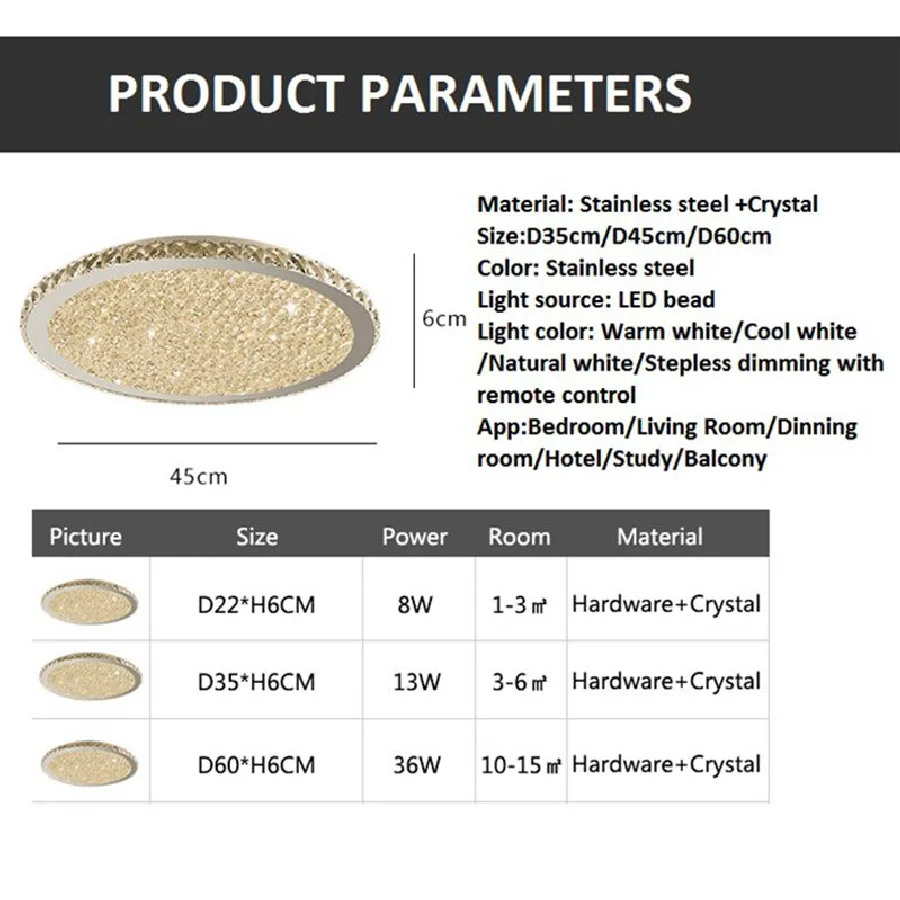 PRODUCT PARAMETERS

6cm

45cm

Material: Stainless steel +Crystal
Size:D35cm/D45cm/D60cm
Color: Stainless steel
Light source: LED bead
Light color: Warm white/Cool white /Natural white/Stepless dimming with remote control
App:Bedroom/Living Room/Dinning room/Hotel/Study/Balcony

| Picture | Size | Power | Room | Material |
|---|---|---|---|---|
| | D22*H6CM | 8W | 1-3㎡ | Hardware+Crystal |
| | D35*H6CM | 13W | 3-6㎡ | Hardware+Crystal |
| | D60*H6CM | 36W | 10-15㎡ | Hardware+Crystal |